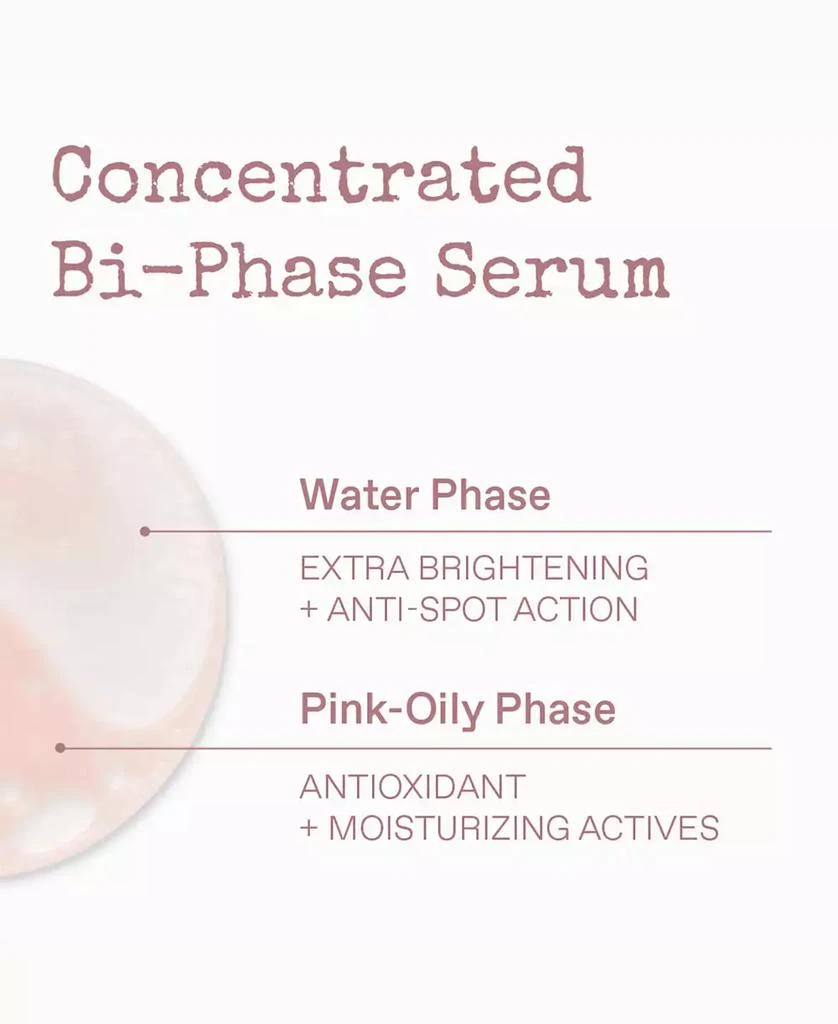 Concentrated Bi-Phase Serum

Water Phase

EXTRA BRIGHTENING + ANTI-SPOT ACTION

Pink-Oily Phase

ANTIOXIDANT + MOISTURIZING ACTIVES